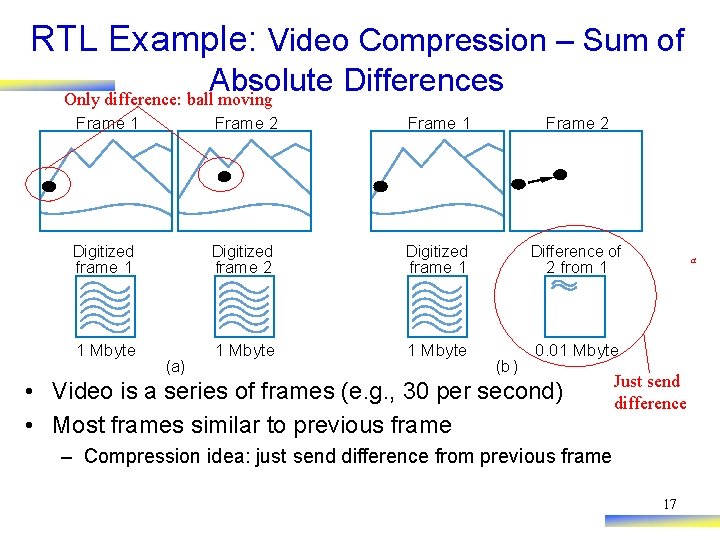 RTL Example: Video Compression – Sum of Absolute Differences

Only difference: ball moving

Frame 1
Frame 2
Frame 1
Frame 2

Digitized frame 1
Digitized frame 2
Digitized frame 1
Difference of 2 from 1

a

1 Mbyte
1 Mbyte
1 Mbyte
0.01 Mbyte

(a)
(b)

Just send difference

• Video is a series of frames (e.g., 30 per second)
• Most frames similar to previous frame
– Compression idea: just send difference from previous frame

17